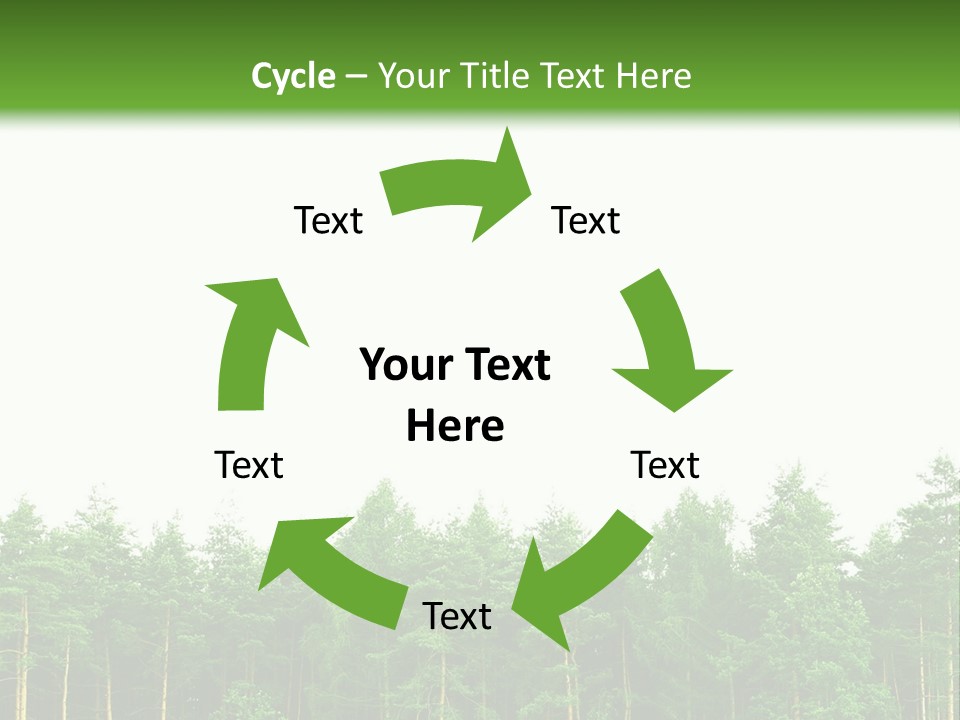 Cycle – Your Title Text Here

Text

Text

Your Text Here

Text

Text

Text